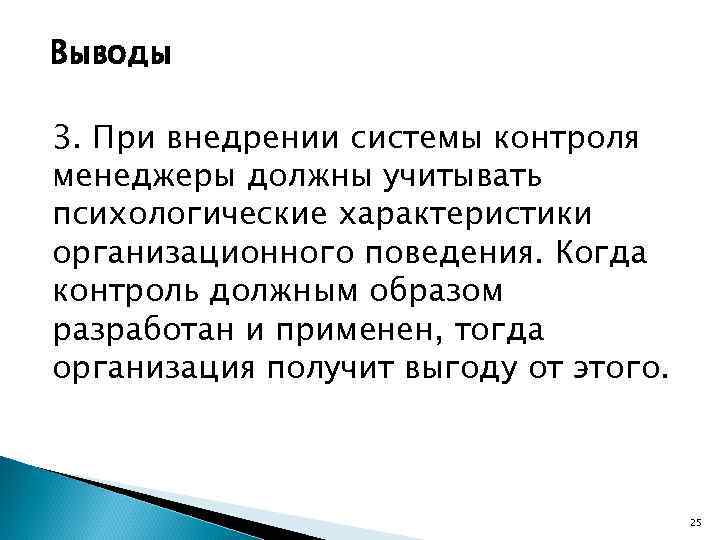 Выводы

3. При внедрении системы контроля менеджеры должны учитывать психологические характеристики организационного поведения. Когда контроль должным образом разработан и применен, тогда организация получит выгоду от этого.

25